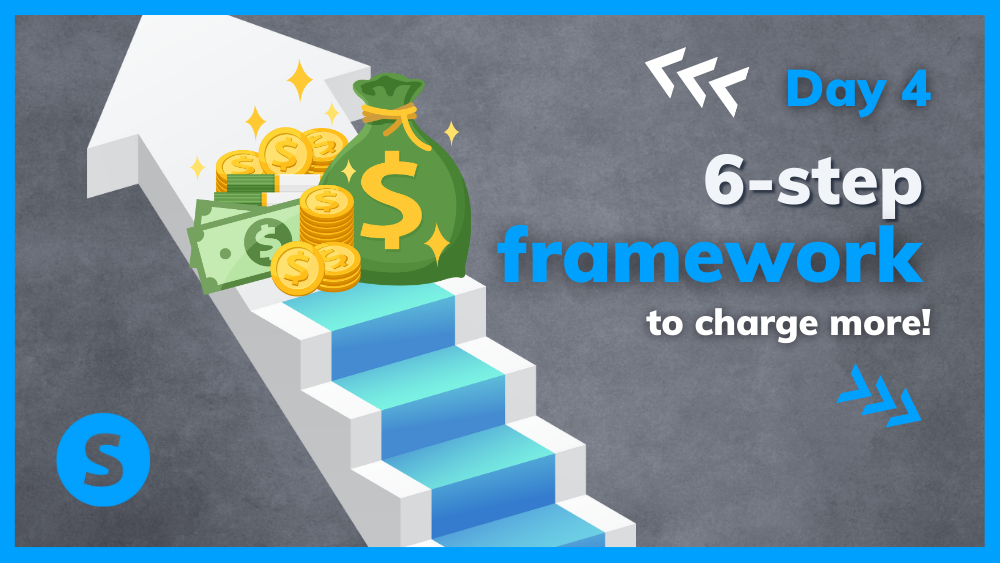 Day 4

6-step framework to charge more!

S